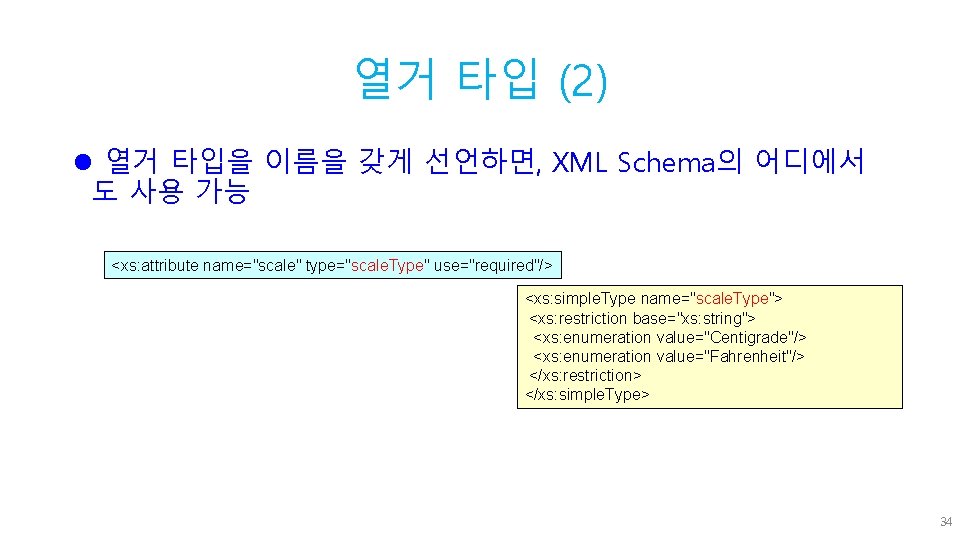 열거 타입 (2)

● 열거 타입을 이름을 갖게 선언하면, XML Schema의 어디에서도 사용 가능

<xs:attribute name="scale" type="scale.Type" use="required"/>

<xs:simple.Type name="scale.Type">
<xs:restriction base="xs:string">
<xs:enumeration value="Centigrade"/>
<xs:enumeration value="Fahrenheit"/>
</xs:restriction>
</xs:simple.Type>

34